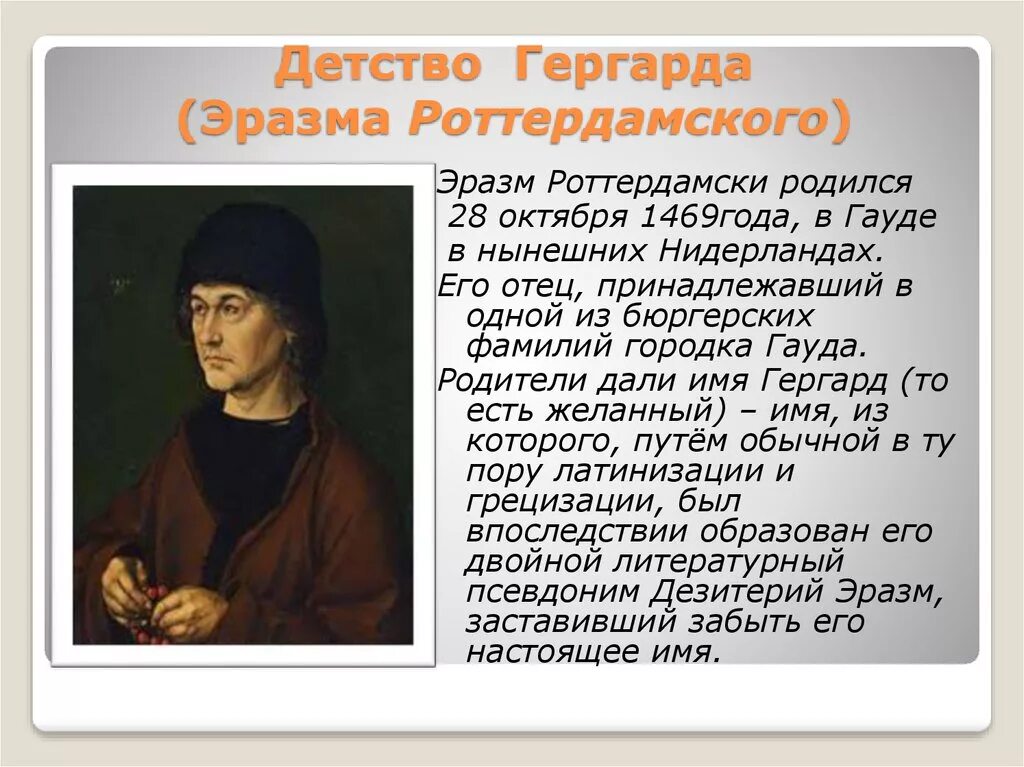 Детство Гергарда (Эразма Роттердамского)

Эразм Роттердамски родился 28 октября 1469года, в Гауде в нынешних Нидерландах.

Его отец, принадлежавший в одной из бюргерских фамилий городка Гауда.

Родители дали имя Гергард (то есть желанный) – имя, из которого, путём обычной в ту пору латинизации и грецизации, был впоследствии образован его двойной литературный псевдоним Дезитерий Эразм, заставивший забыть его настоящее имя.